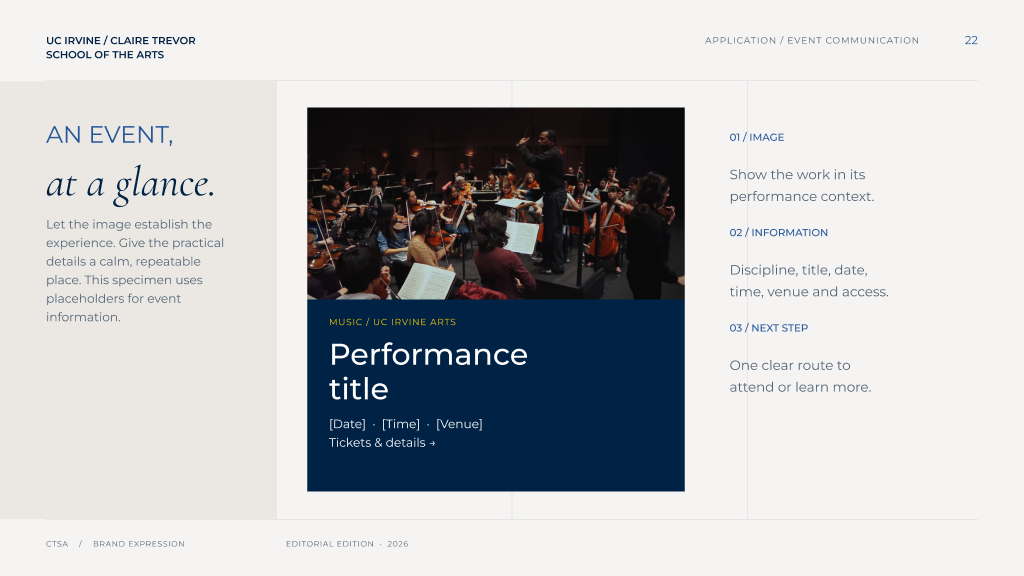 UC IRVINE / CLAIRE TREVOR
SCHOOL OF THE ARTS

APPLICATION / EVENT COMMUNICATION

22

AN EVENT,
at a glance.

Let the image establish the experience. Give the practical details a calm, repeatable place. This specimen uses placeholders for event information.

MUSIC / UC IRVINE ARTS

Performance title

[Date] · [Time] · [Venue]
Tickets & details →

01 / IMAGE

Show the work in its performance context.

02 / INFORMATION

Discipline, title, date, time, venue and access.

03 / NEXT STEP

One clear route to attend or learn more.

CTSA / BRAND EXPRESSION

EDITORIAL EDITION · 2026